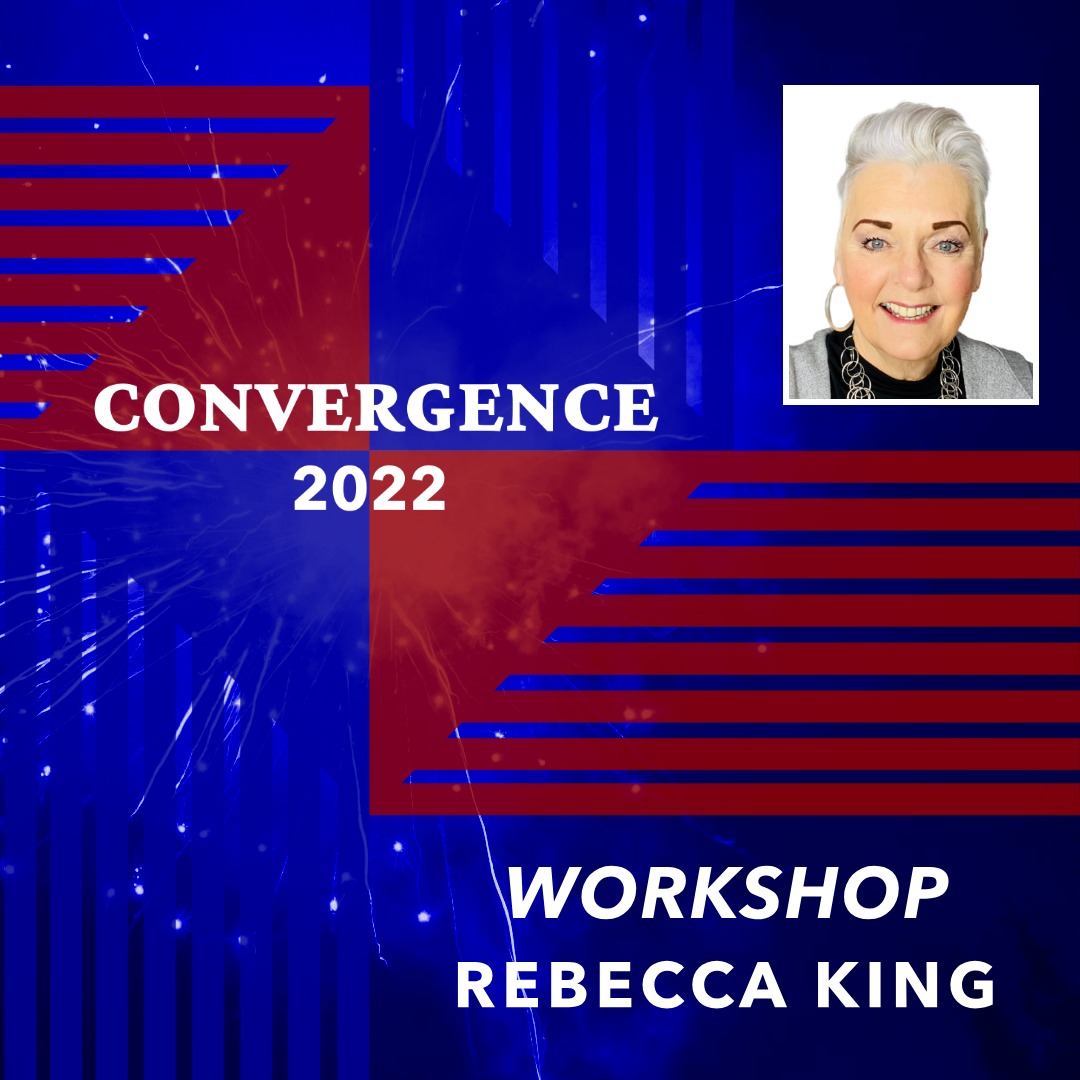 CONVERGENCE
2022

WORKSHOP
REBECCA KING